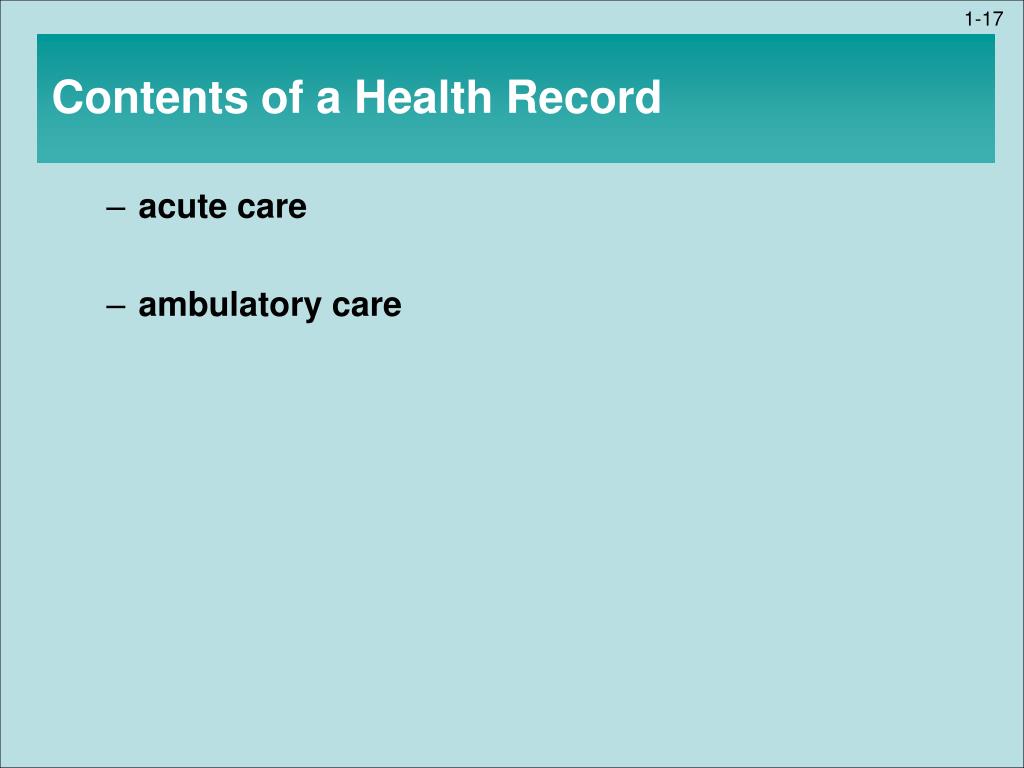 1-17

Contents of a Health Record

– acute care

– ambulatory care